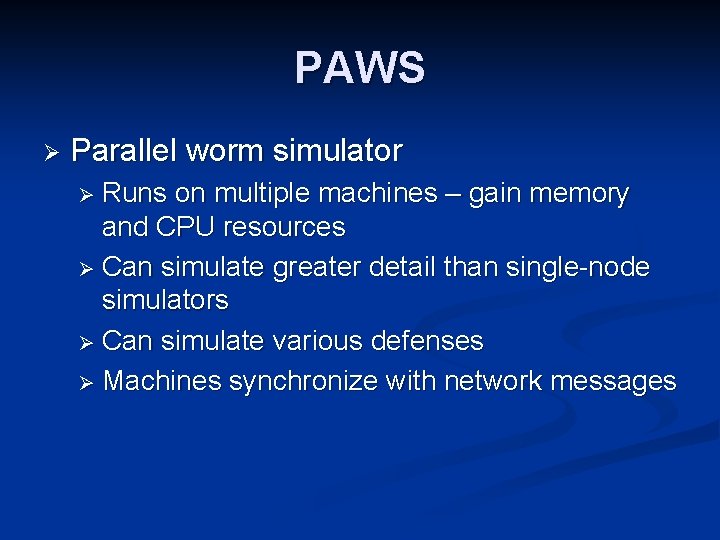 PAWS

➢ Parallel worm simulator
➢ Runs on multiple machines – gain memory and CPU resources
➢ Can simulate greater detail than single-node simulators
➢ Can simulate various defenses
➢ Machines synchronize with network messages